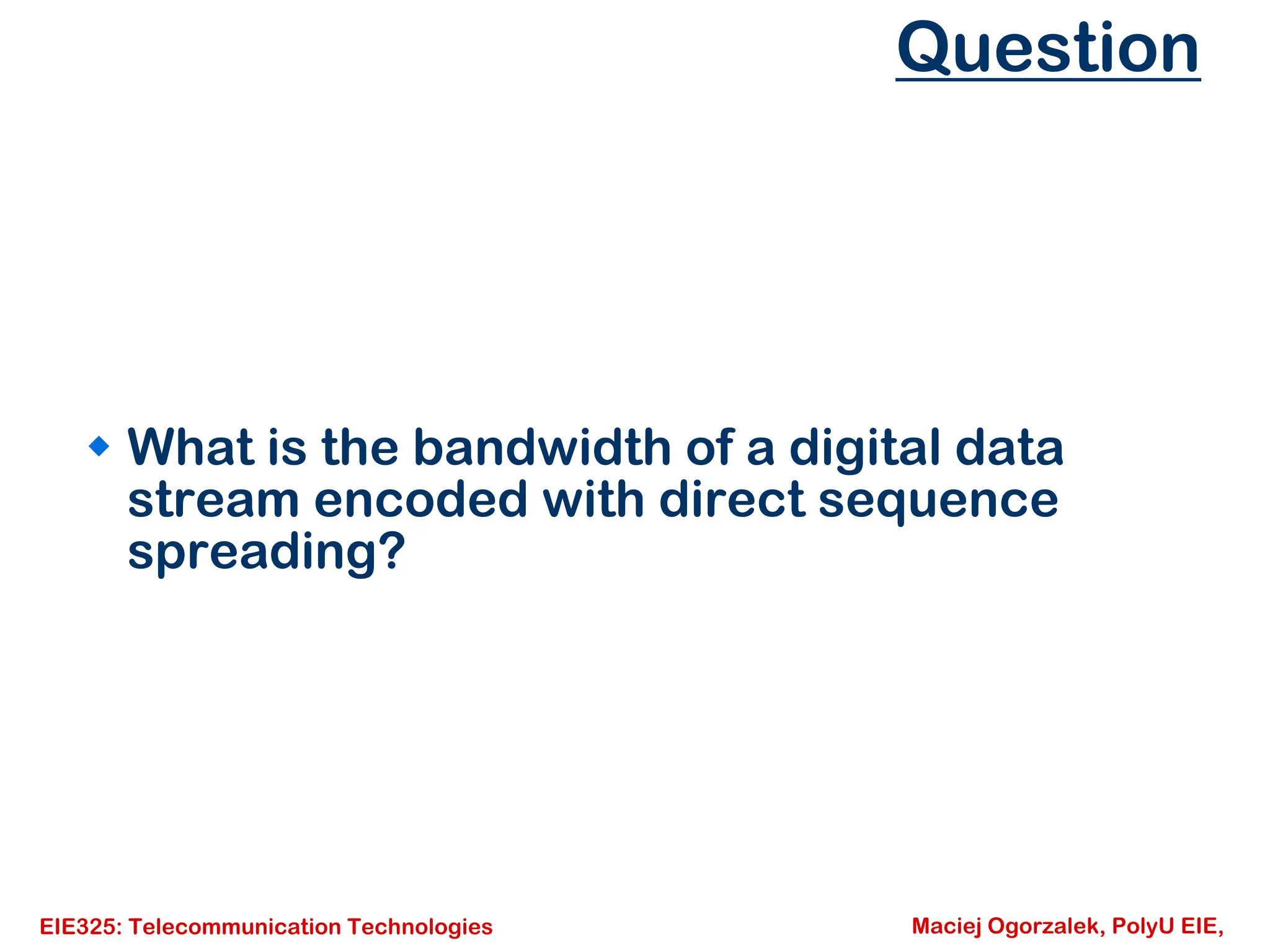 Question

What is the bandwidth of a digital data stream encoded with direct sequence spreading?

EIE325: Telecommunication Technologies

Maciej Ogorzalek, PolyU EIE,